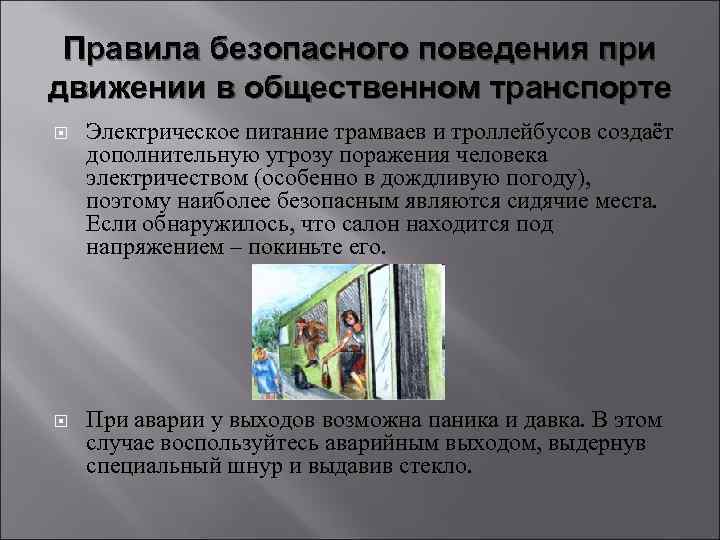 Правила безопасного поведения при движении в общественном транспорте

Электрическое питание трамваев и троллейбусов создаёт дополнительную угрозу поражения человека электричеством (особенно в дождливую погоду), поэтому наиболее безопасным являются сидячие места. Если обнаружилось, что салон находится под напряжением – покиньте его.

При аварии у выходов возможна паника и давка. В этом случае воспользуйтесь аварийным выходом, выдернув специальный шнур и выдавив стекло.